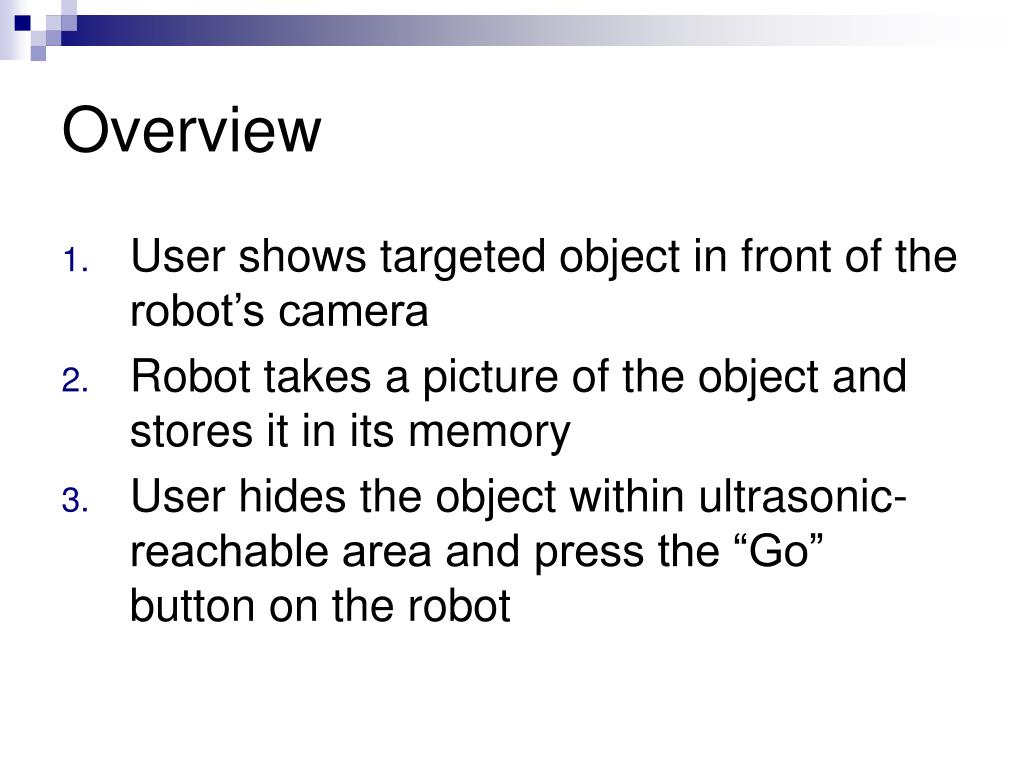 Overview

1. User shows targeted object in front of the robot’s camera
2. Robot takes a picture of the object and stores it in its memory
3. User hides the object within ultrasonic-reachable area and press the “Go” button on the robot